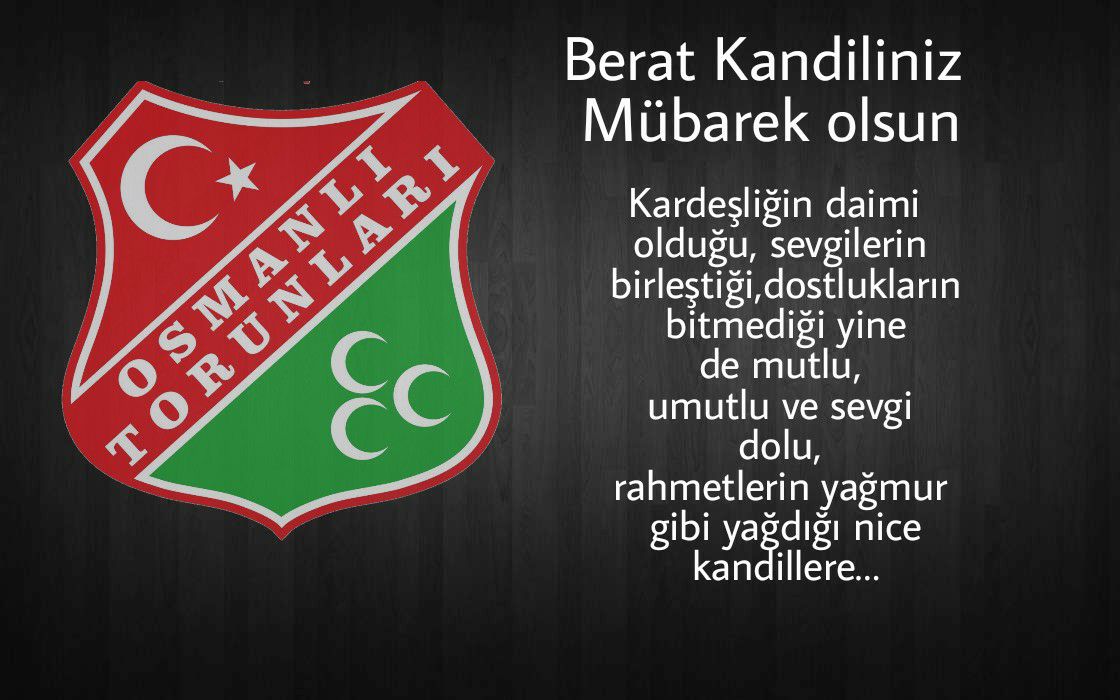 OSMANLI TORUNLARI

Berat Kandiliniz Mübarek olsun

Kardeşliğin daimi olduğu, sevgilerin birleştiği,dostlukların bitmediği yine de mutlu, umutlu ve sevgi dolu, rahmetlerin yağmur gibi yağdığı nice kandillere...